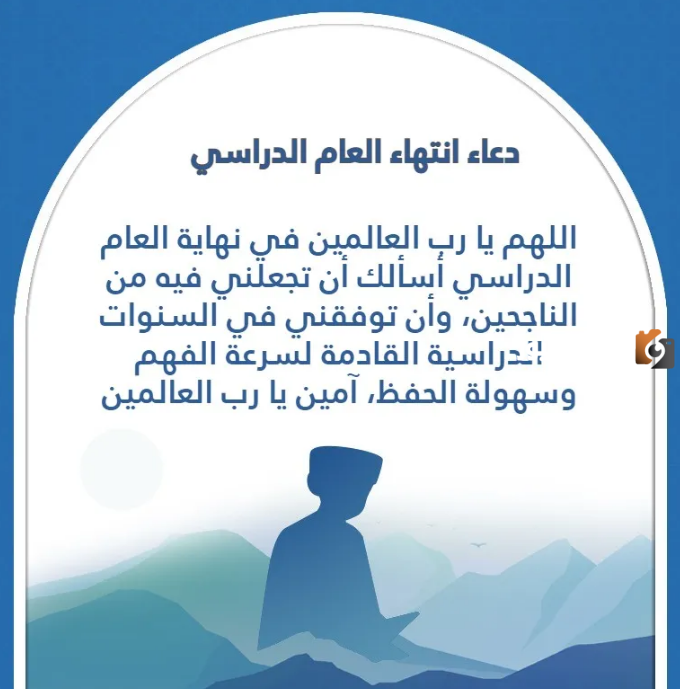 دعاء انتهاء العام الدراسي

اللهم يا رب العالمين في نهاية العام الدراسي أسألك أن تجعلني فيه من الناجحين، وأن توفقني في السنوات الدراسية القادمة لسرعة الفهم وسهولة الحفظ، آمين يا رب العالمين